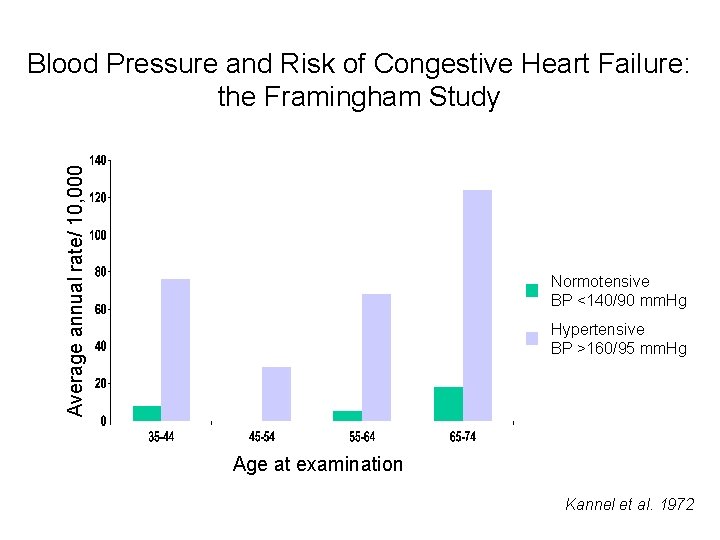 Blood Pressure and Risk of Congestive Heart Failure: the Framingham Study

Average annual rate/ 10,000

140
120
100
80
60
40
20
0

35-44
45-54
55-64
65-74

Age at examination

Normotensive
BP <140/90 mmHg

Hypertensive
BP >160/95 mmHg

Kannel et al. 1972